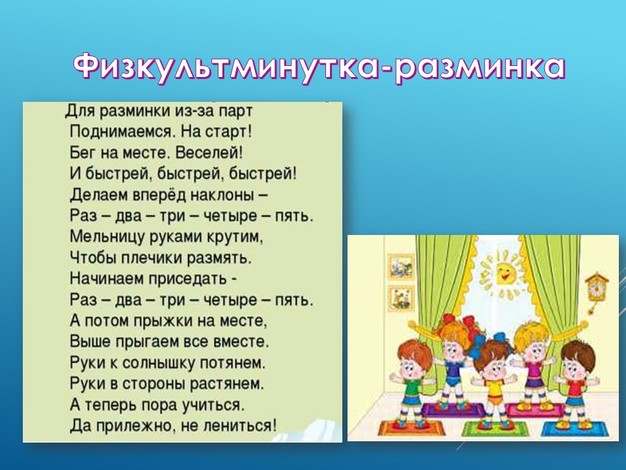 Физкультминутка-разминка

Для разминки из-за парт
Поднимаемся. На старт!
Бег на месте. Веселей!
И быстрей, быстрей, быстрей!
Делаем вперёд наклоны –
Раз – два – три – четыре – пять.
Мельницу руками крутим,
Чтобы плечики размять.
Начинаем приседать -
Раз – два – три – четыре – пять.
А потом прыжки на месте,
Выше прыгаем все вместе.
Руки к солнышку потянем.
Руки в стороны растянем.
А теперь пора учиться.
Да прилежно, не лениться!